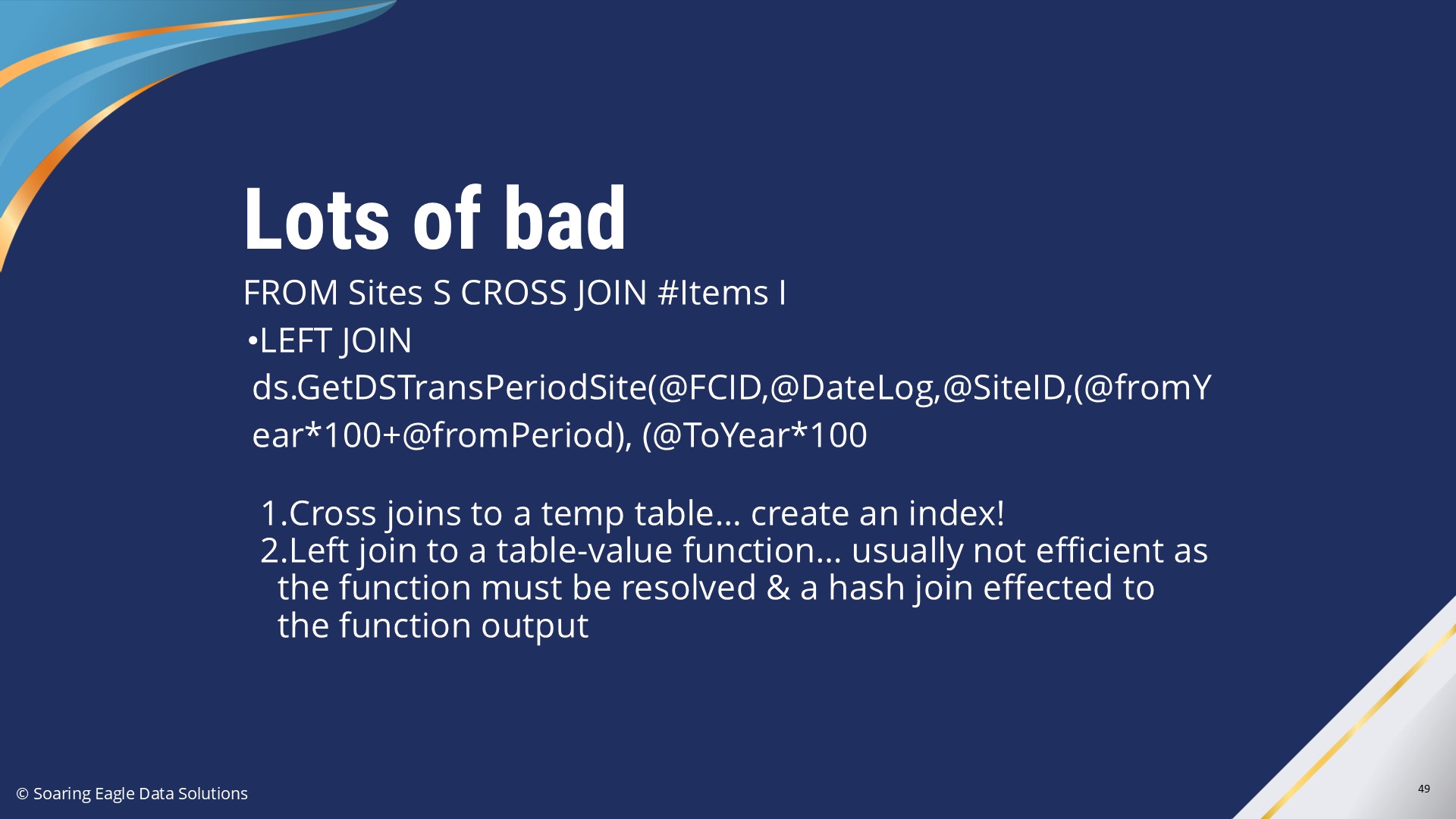 Lots of bad

FROM Sites S CROSS JOIN #Items I

•LEFT JOIN ds.GetDSTransPeriodSite(@FCID,@DateLog,@SiteID,(@fromYear*100+@fromPeriod), (@ToYear*100

1.Cross joins to a temp table… create an index!
2.Left join to a table-value function… usually not efficient as the function must be resolved & a hash join effected to the function output

© Soaring Eagle Data Solutions

49